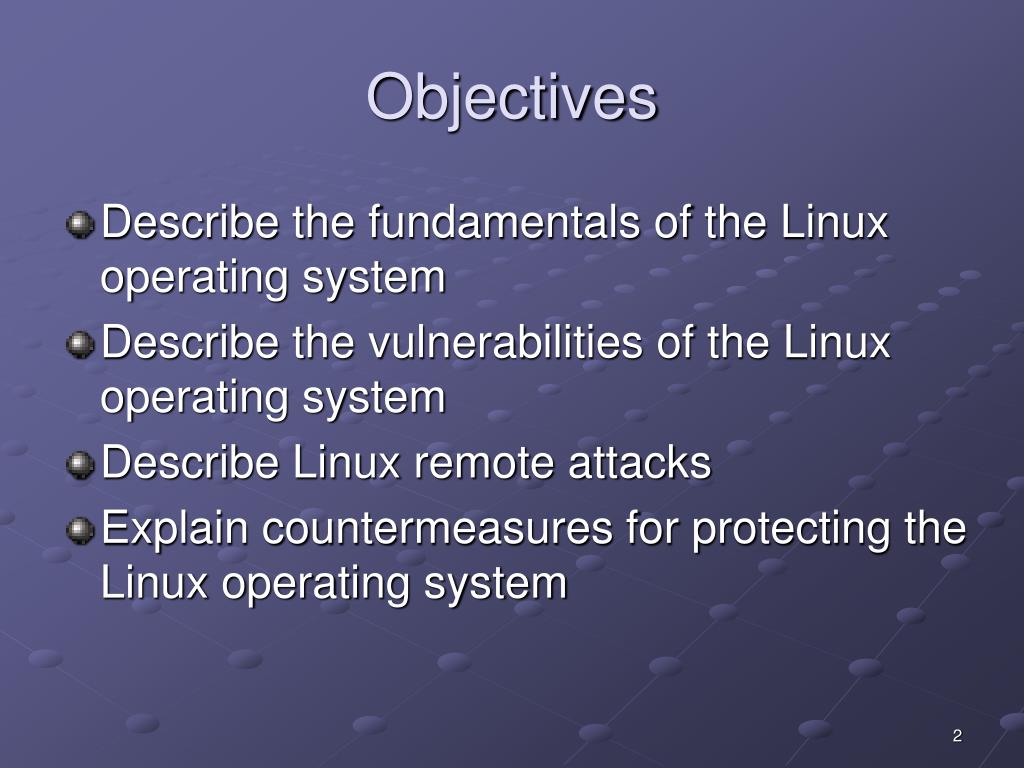 Objectives

Describe the fundamentals of the Linux operating system

Describe the vulnerabilities of the Linux operating system

Describe Linux remote attacks

Explain countermeasures for protecting the Linux operating system

2